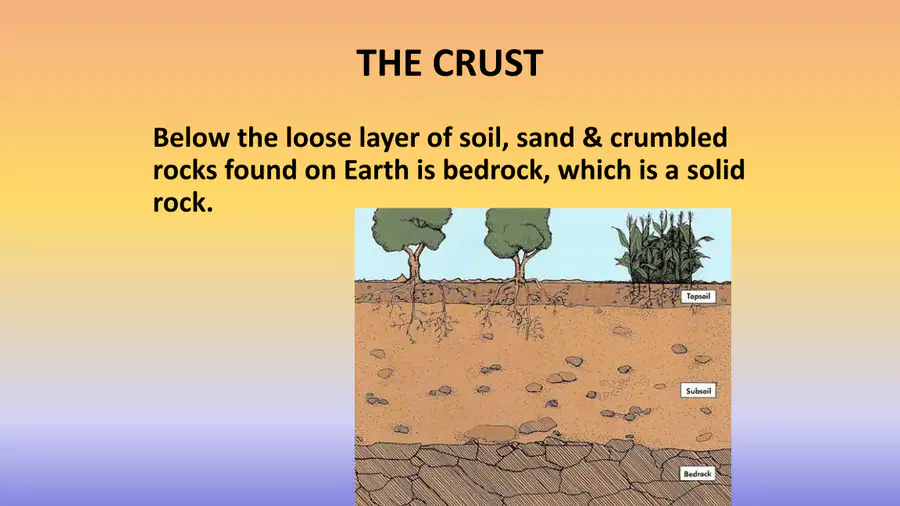 THE CRUST

Below the loose layer of soil, sand & crumbled rocks found on Earth is bedrock, which is a solid rock.

Topsoil

Subsoil

Bedrock